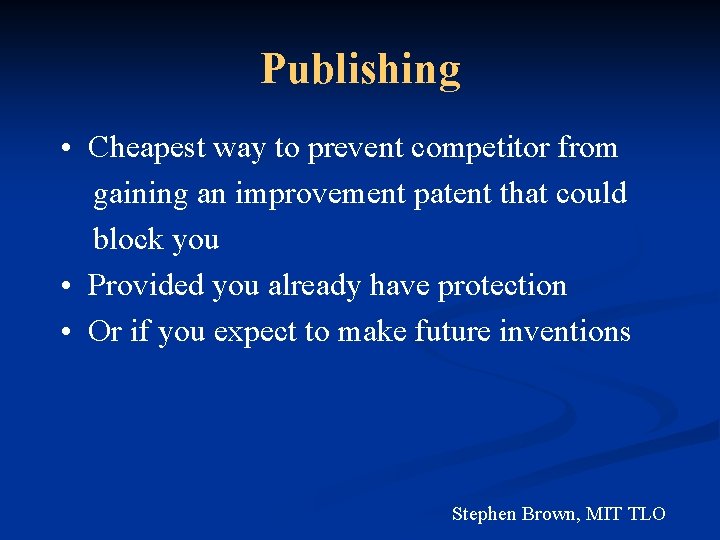 Publishing

• Cheapest way to prevent competitor from gaining an improvement patent that could block you
• Provided you already have protection
• Or if you expect to make future inventions

Stephen Brown, MIT TLO